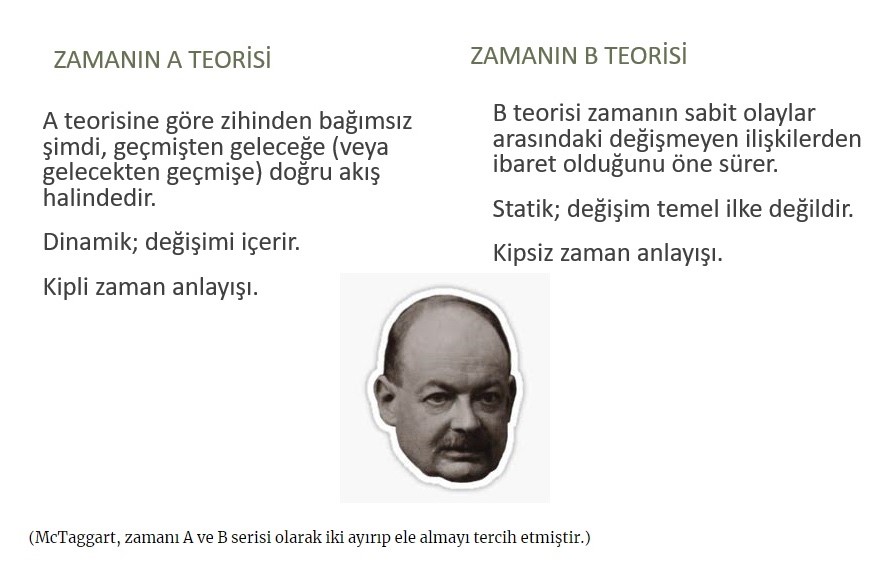 ZAMANIN A TEORİSİ

A teorisine göre zihinden bağımsız şimdi, geçmişten geleceğe (veya gelecekten geçmişe) doğru akış halindedir.

Dinamik; değişimi içerir.

Kipli zaman anlayışı.

ZAMANIN B TEORİSİ

B teorisi zamanın sabit olaylar arasındaki değişmeyen ilişkilerden ibaret olduğunu öne sürer.

Statik; değişim temel ilke değildir.

Kipsiz zaman anlayışı.

(McTaggart, zamanı A ve B serisi olarak iki ayırıp ele almayı tercih etmiştir.)